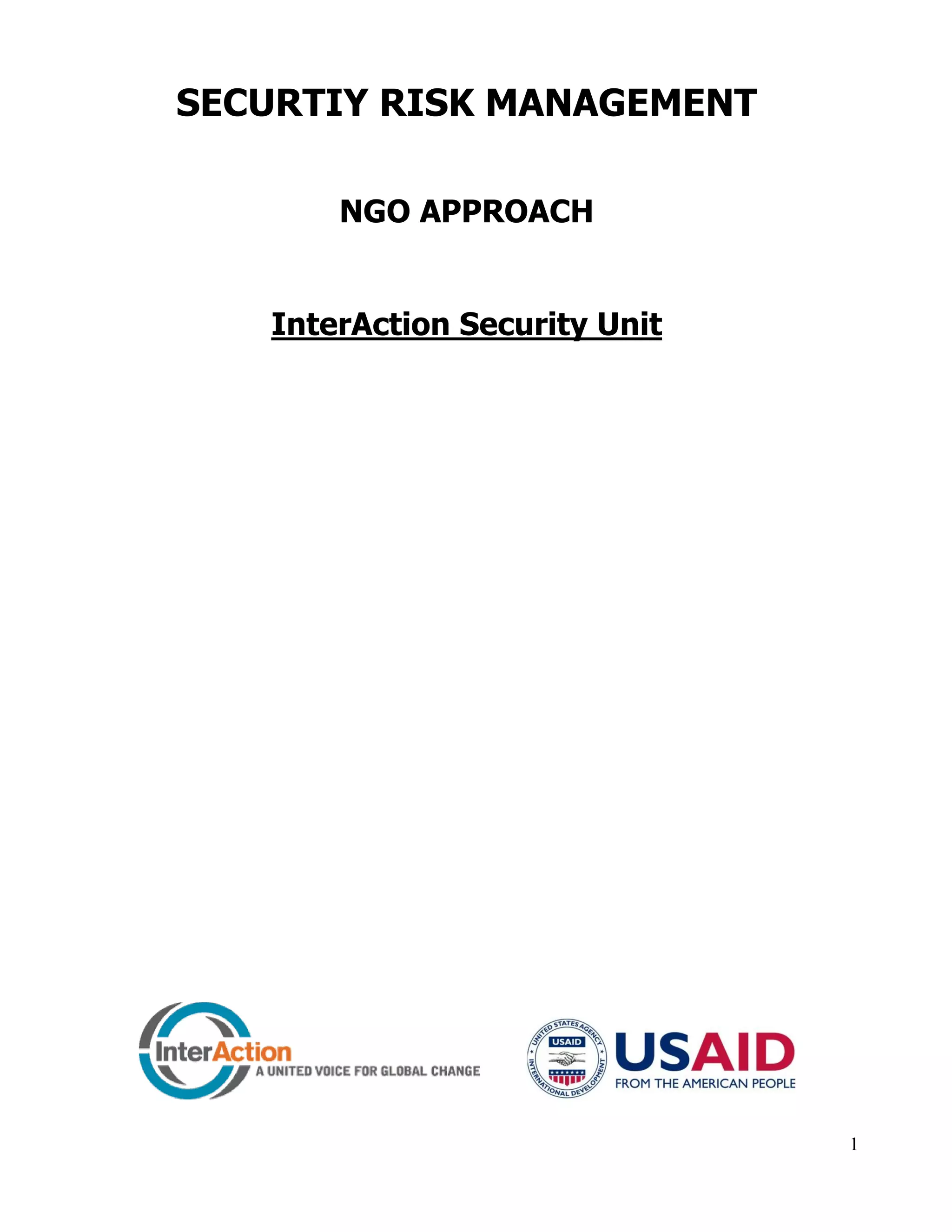 SECURTIY RISK MANAGEMENT

NGO APPROACH

InterAction Security Unit

InterAction
A UNITED VOICE FOR GLOBAL CHANGE

UNITED STATES AGENCY INTERNATIONAL DEVELOPMENT
USAID
USAID
FROM THE AMERICAN PEOPLE

1